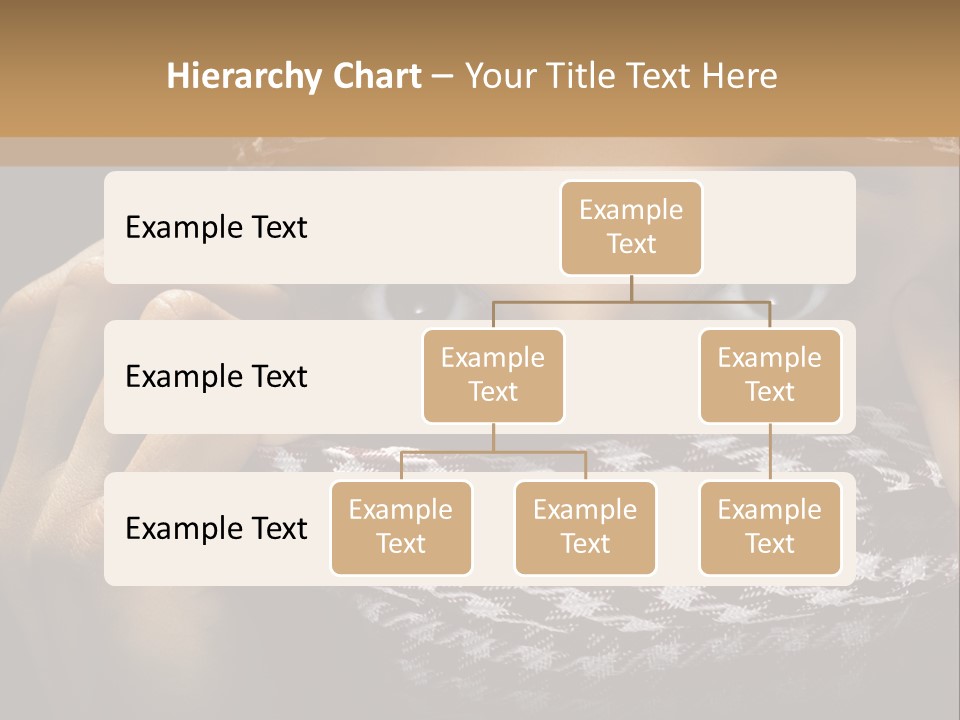 Hierarchy Chart – Your Title Text Here

Example Text

Example Text

Example Text

Example Text

Example Text

Example Text

Example Text

Example Text

Example Text